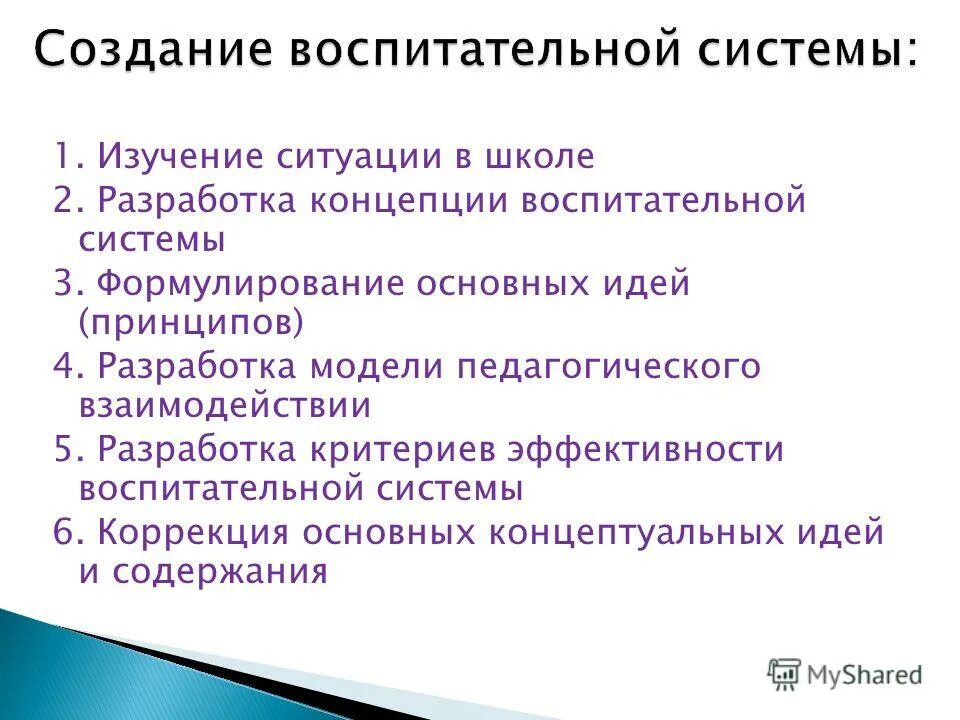 Создание воспитательной системы:

1. Изучение ситуации в школе
2. Разработка концепции воспитательной системы
3. Формулирование основных идей (принципов)
4. Разработка модели педагогического взаимодействии
5. Разработка критериев эффективности воспитательной системы
6. Коррекция основных концептуальных идей и содержания

MyShared